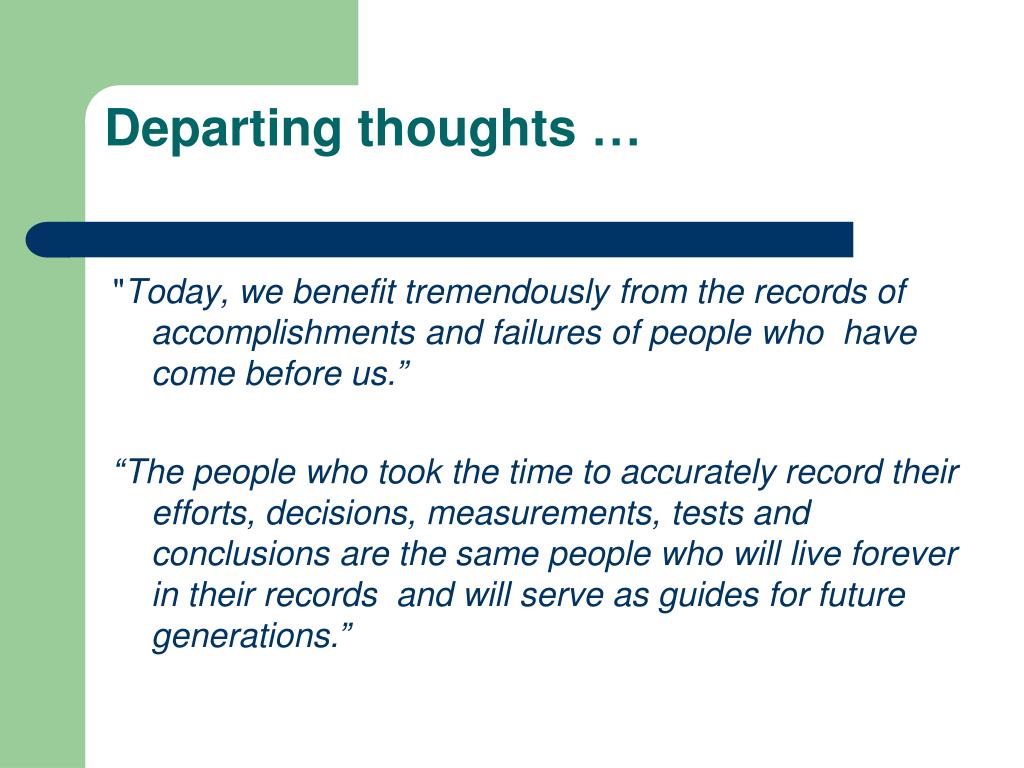 Departing thoughts …

"Today, we benefit tremendously from the records of accomplishments and failures of people who have come before us.”

“The people who took the time to accurately record their efforts, decisions, measurements, tests and conclusions are the same people who will live forever in their records and will serve as guides for future generations.”